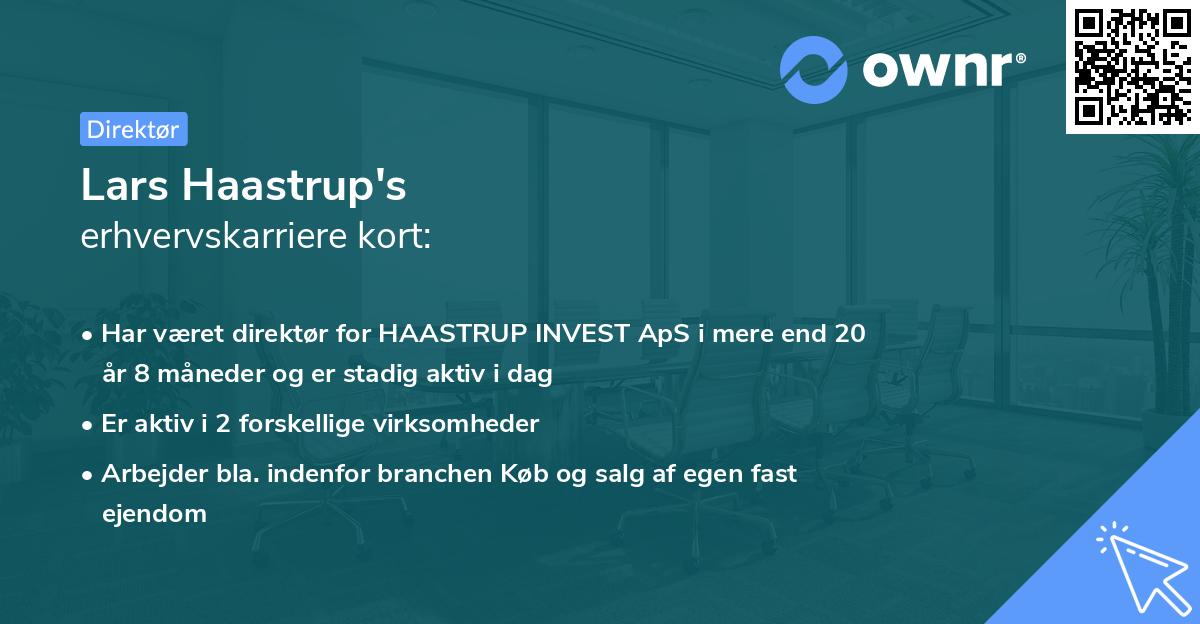 ownr®

Direktør

Lars Haastrup's
erhvervskarriere kort:

• Har været direktør for HAASTRUP INVEST ApS i mere end 20 år 8 måneder og er stadig aktiv i dag

• Er aktiv i 2 forskellige virksomheder

• Arbejder bla. indenfor branchen Køb og salg af egen fast ejendom